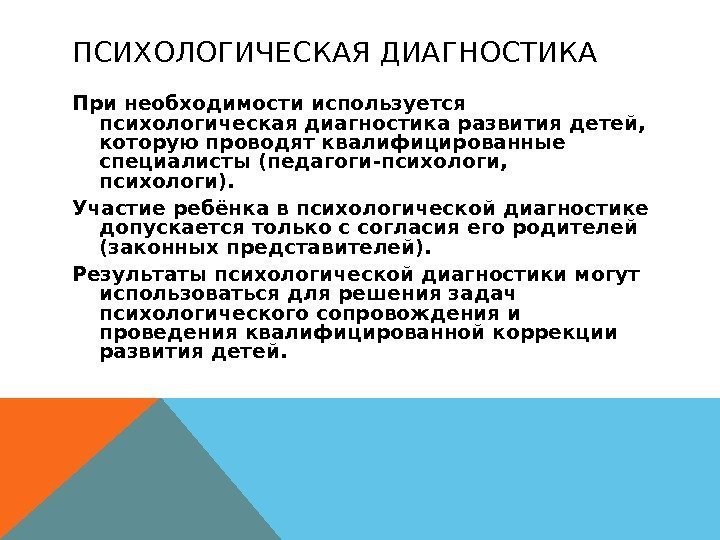 ПСИХОЛОГИЧЕСКАЯ ДИАГНОСТИКА

При необходимости используется психологическая диагностика развития детей, которую проводят квалифицированные специалисты (педагоги-психологи, психологи).

Участие ребёнка в психологической диагностике допускается только с согласия его родителей (законных представителей).

Результаты психологической диагностики могут использоваться для решения задач психологического сопровождения и проведения квалифицированной коррекции развития детей.